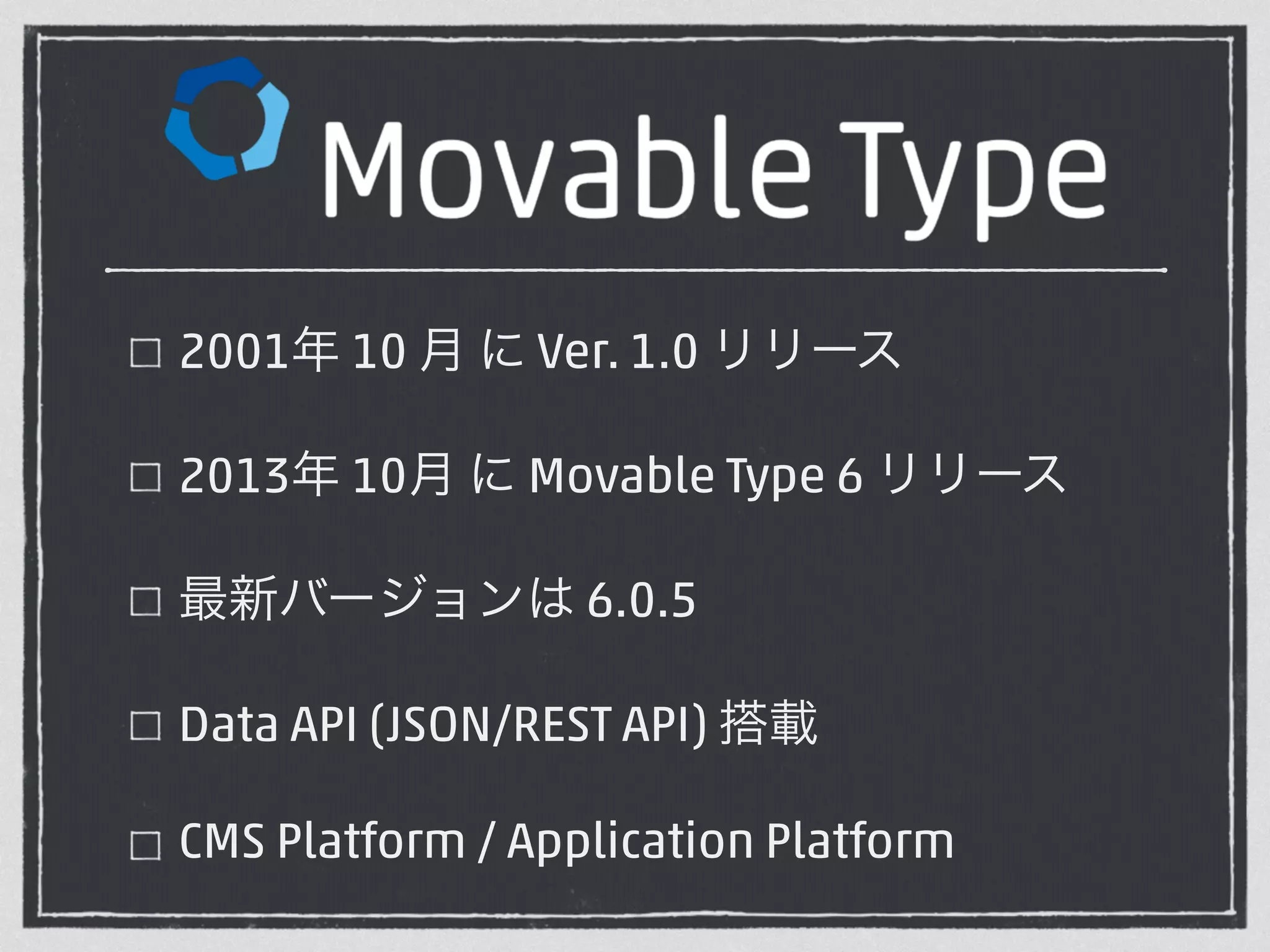 Movable Type

□ 2001年 10 月 に Ver. 1.0 リリース

□ 2013年 10月 に Movable Type 6 リリース

□ 最新バージョンは 6.0.5

□ Data API (JSON/REST API) 搭載

□ CMS Platform / Application Platform